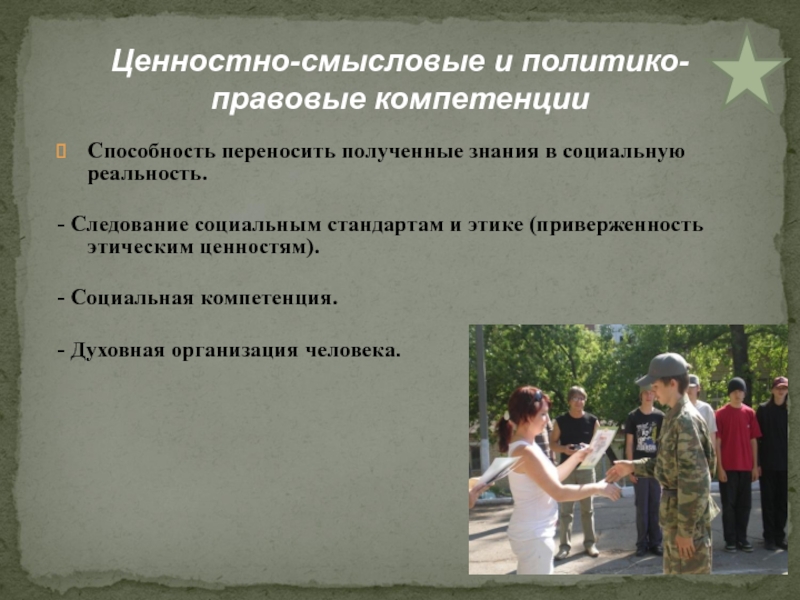 Ценностно-смысловые и политико-правовые компетенции

Способность переносить полученные знания в социальную реальность.

- Следование социальным стандартам и этике (приверженность этическим ценностям).

- Социальная компетенция.

- Духовная организация человека.